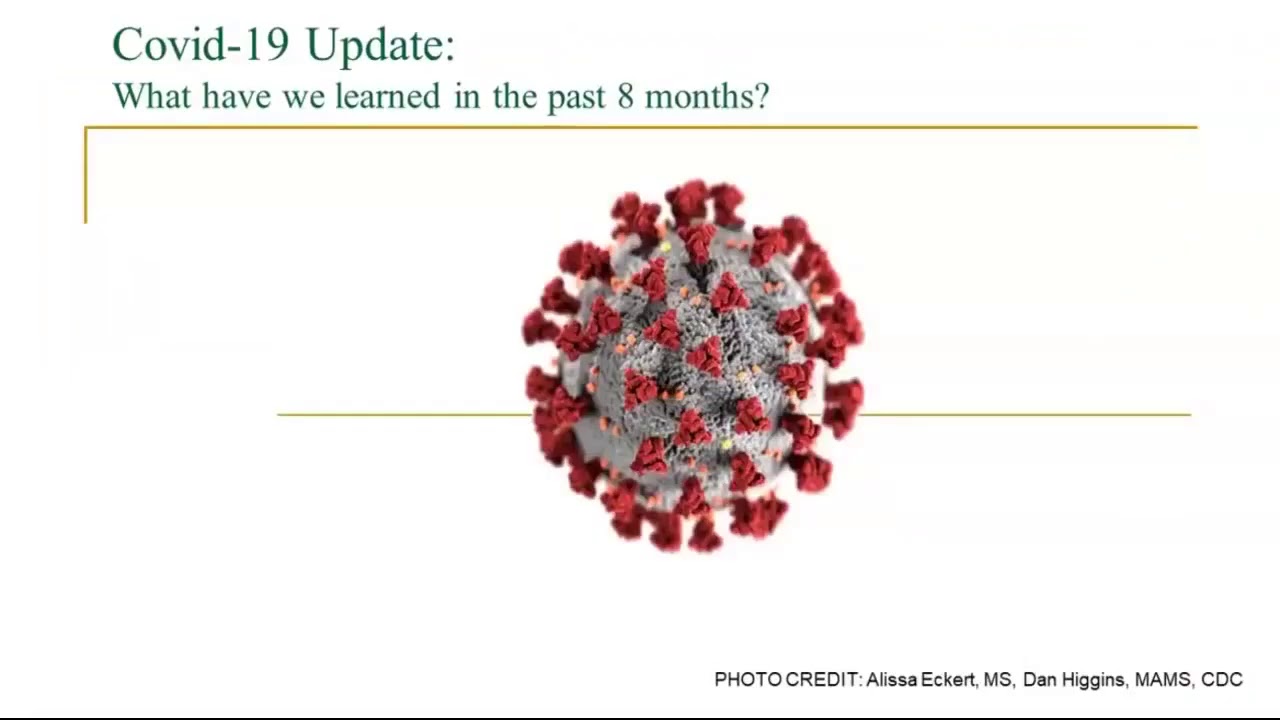 Covid-19 Update:
What have we learned in the past 8 months?

PHOTO CREDIT: Alissa Eckert, MS, Dan Higgins, MAMS, CDC